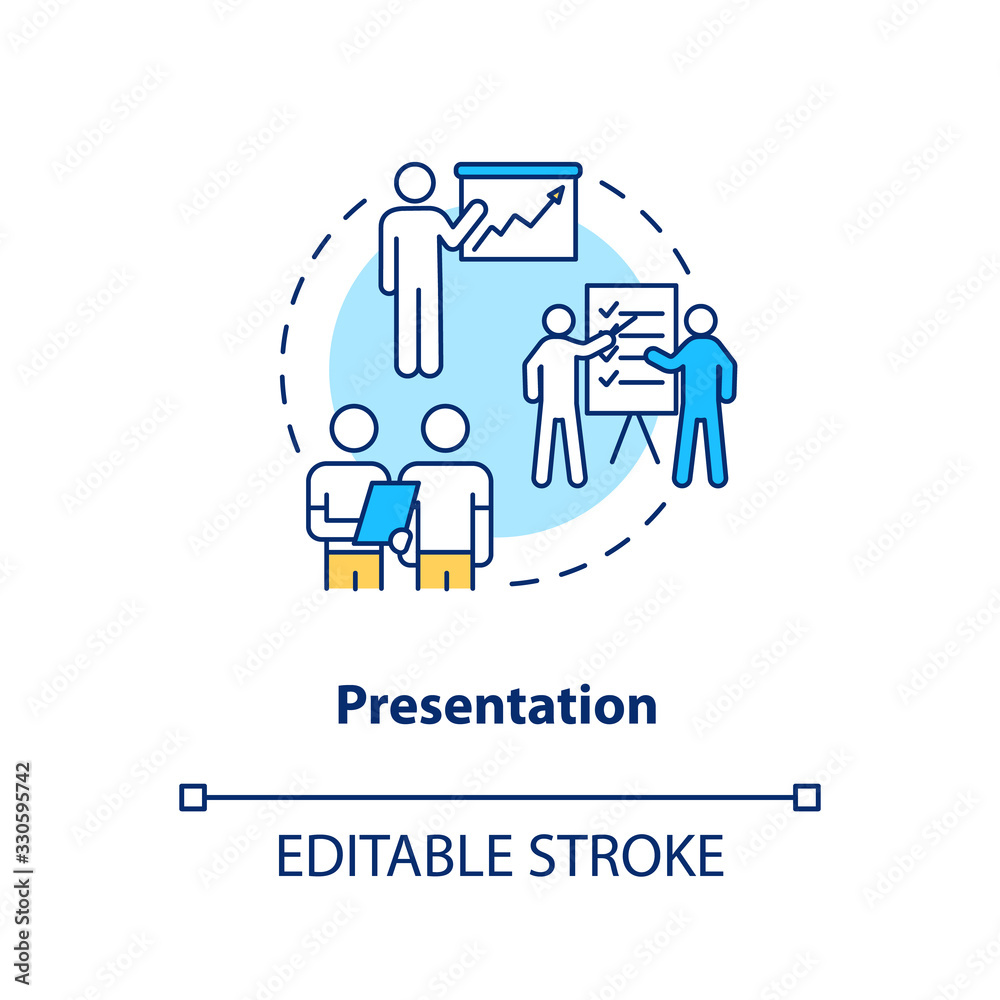 Presentation

EDITABLE STROKE

Adobe Stock | #330595742